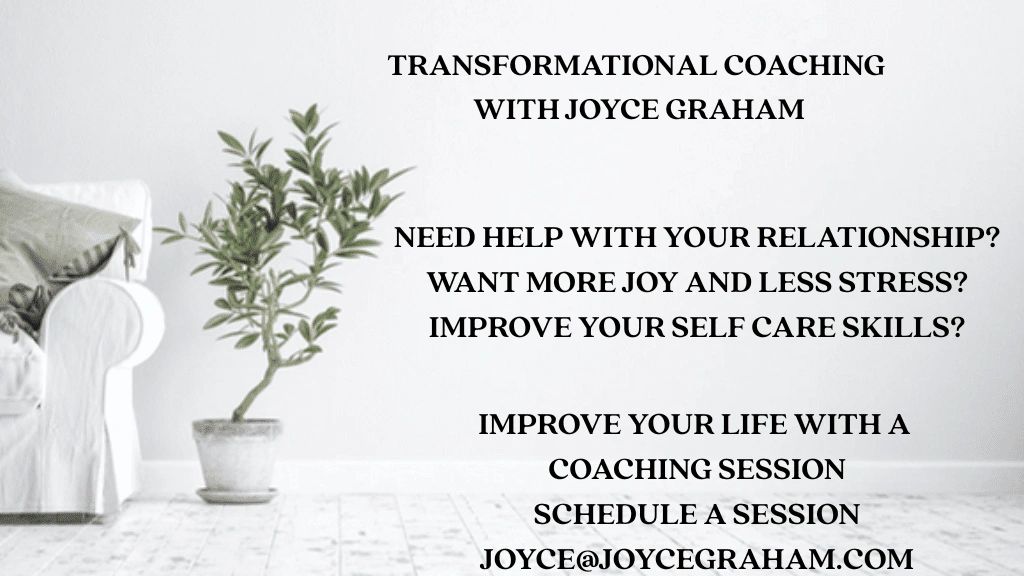 TRANSFORMATIONAL COACHING
WITH JOYCE GRAHAM

NEED HELP WITH YOUR RELATIONSHIP?
WANT MORE JOY AND LESS STRESS?
IMPROVE YOUR SELF CARE SKILLS?

IMPROVE YOUR LIFE WITH A
COACHING SESSION
SCHEDULE A SESSION
JOYCE@JOYCEGRAHAM.COM